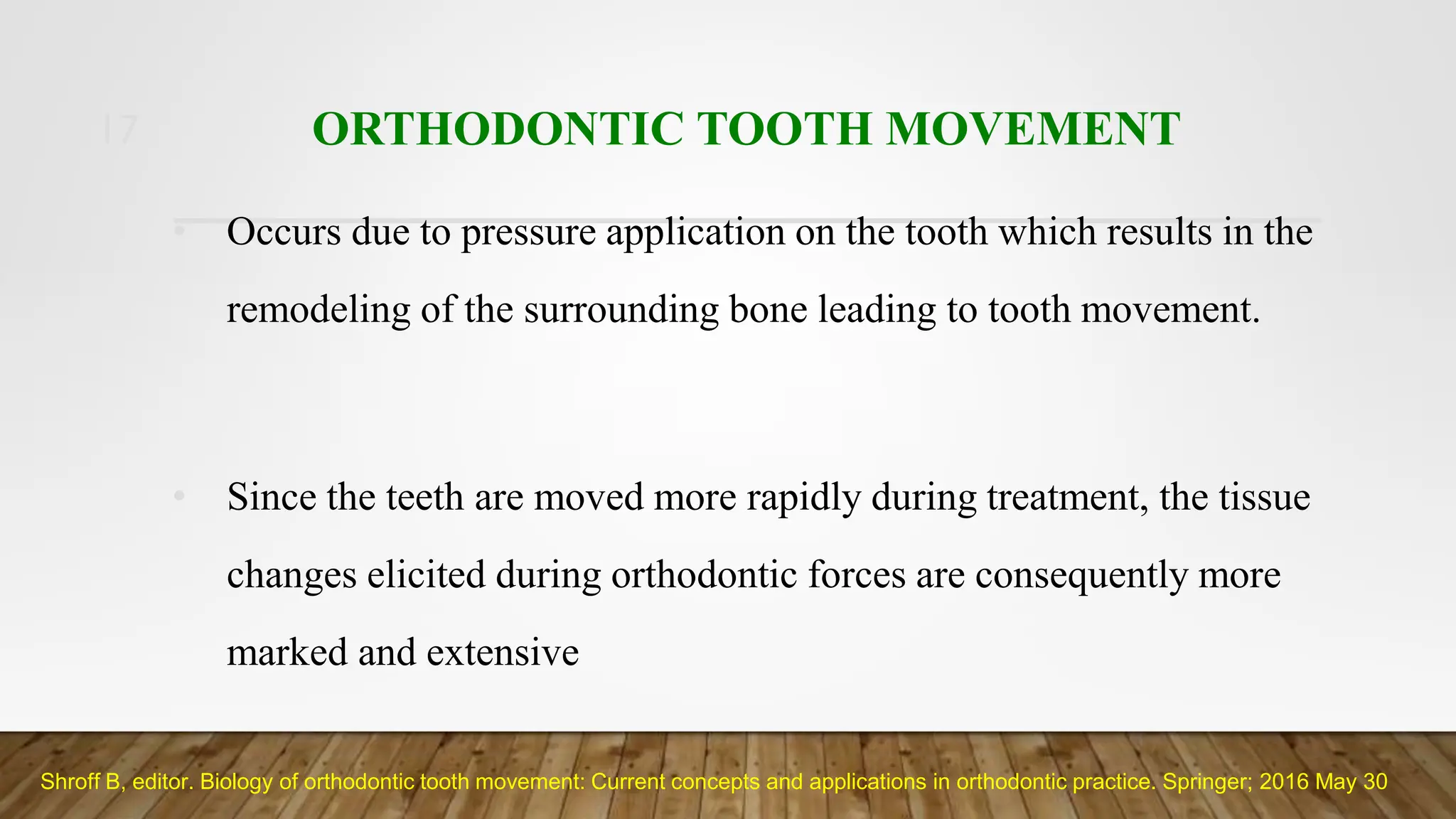 17

ORTHODONTIC TOOTH MOVEMENT

• Occurs due to pressure application on the tooth which results in the remodeling of the surrounding bone leading to tooth movement.

• Since the teeth are moved more rapidly during treatment, the tissue changes elicited during orthodontic forces are consequently more marked and extensive

Shroff B, editor. Biology of orthodontic tooth movement: Current concepts and applications in orthodontic practice. Springer; 2016 May 30